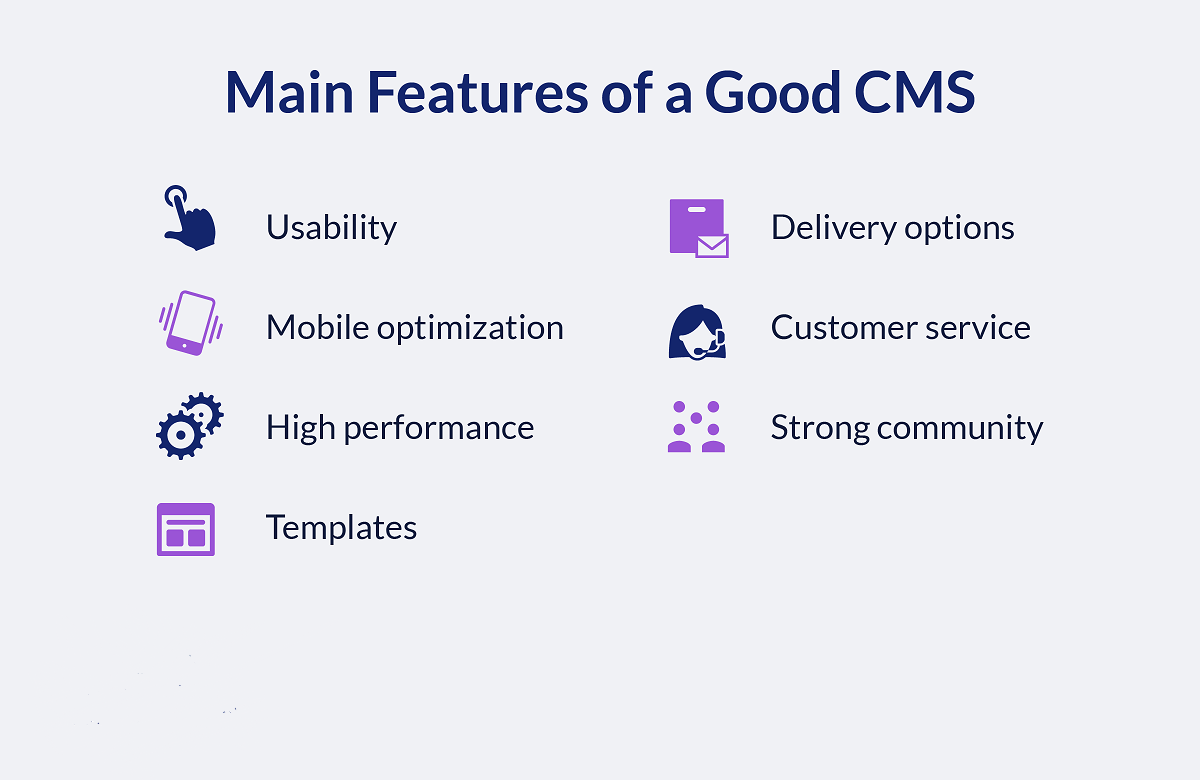 Main Features of a Good CMS

Usability

Mobile optimization

High performance

Templates

Delivery options

Customer service

Strong community